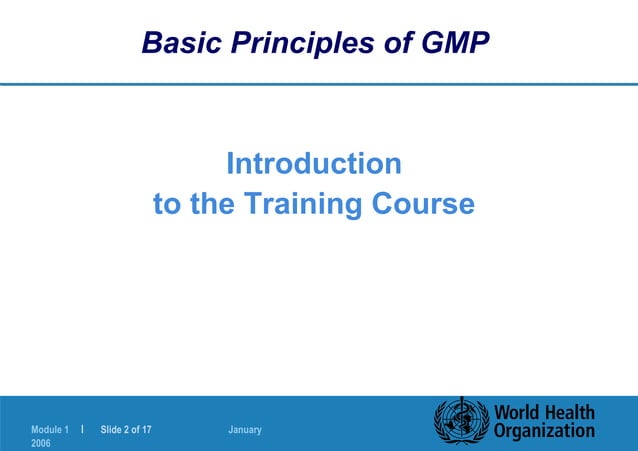 Basic Principles of GMP

Introduction
to the Training Course

Module 1 | Slide 2 of 17 January 2006

World Health Organization